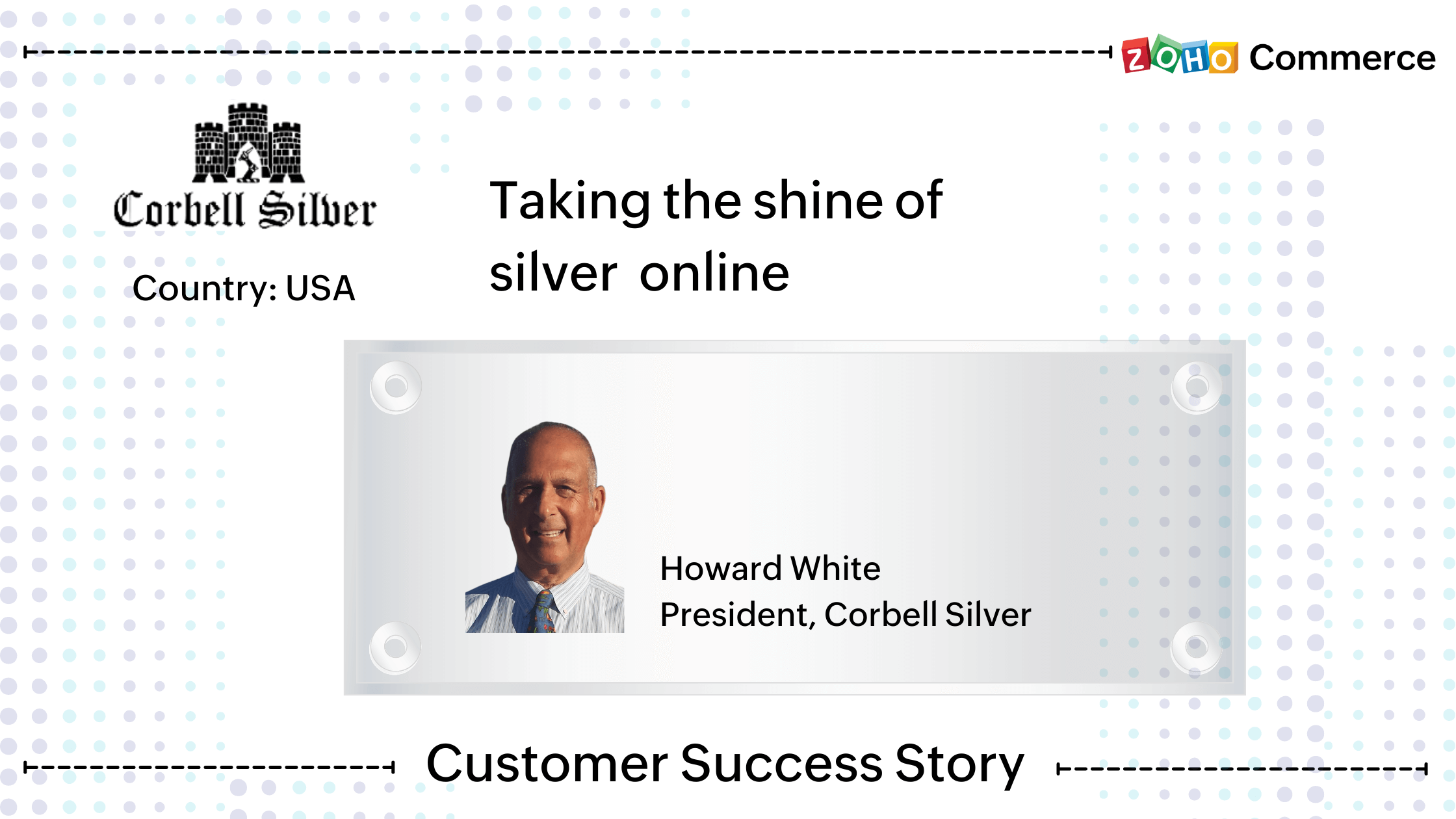 ZOHO Commerce

Corbell Silver

Country: USA

Taking the shine of silver online

Howard White
President, Corbell Silver

Customer Success Story